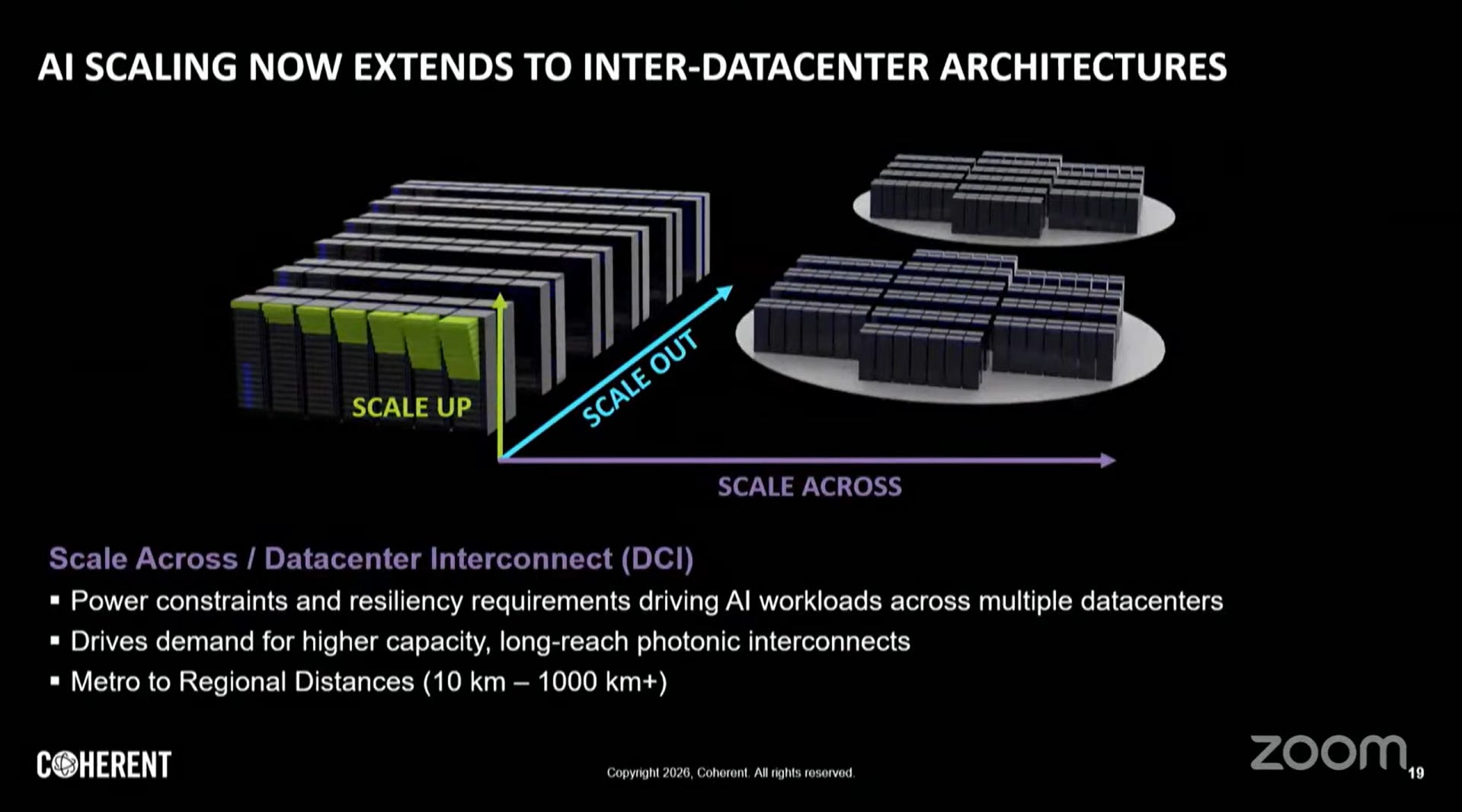 AI SCALING NOW EXTENDS TO INTER-DATACENTER ARCHITECTURES

SCALE UP

SCALE OUT

SCALE ACROSS

Scale Across / Datacenter Interconnect (DCI)

▪ Power constraints and resiliency requirements driving AI workloads across multiple datacenters
▪ Drives demand for higher capacity, long-reach photonic interconnects
▪ Metro to Regional Distances (10 km – 1000 km+)

COHERENT

Copyright 2026, Coherent. All rights reserved.

zoom

19